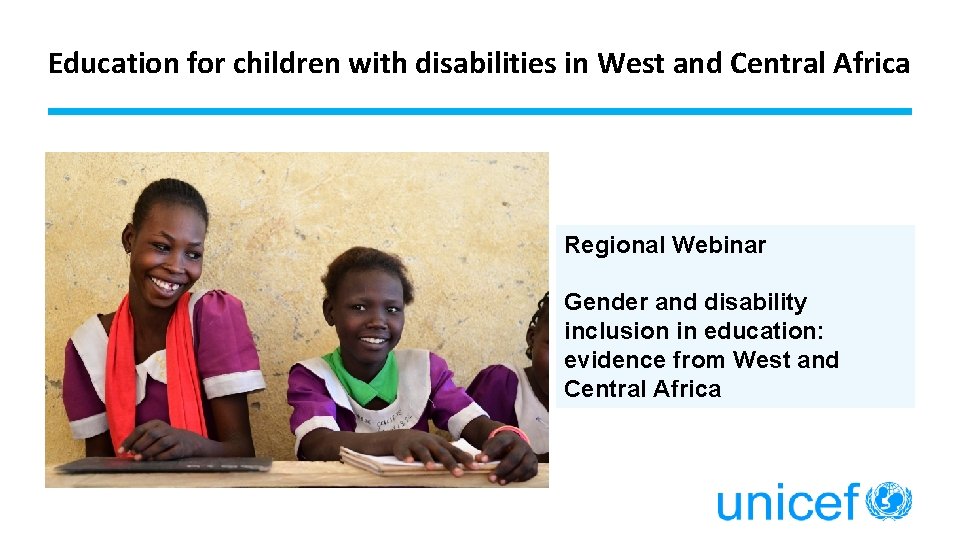 Education for children with disabilities in West and Central Africa

Regional Webinar

Gender and disability inclusion in education: evidence from West and Central Africa

unicef